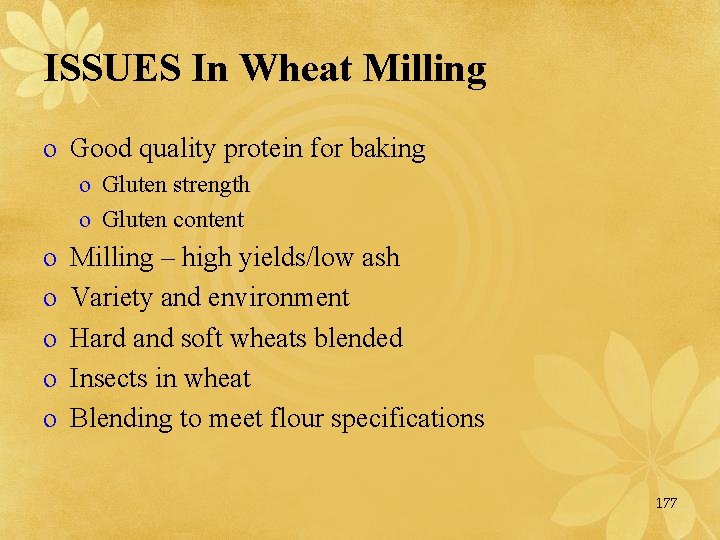 ISSUES In Wheat Milling

o Good quality protein for baking
  o Gluten strength
  o Gluten content
o Milling – high yields/low ash
o Variety and environment
o Hard and soft wheats blended
o Insects in wheat
o Blending to meet flour specifications

177